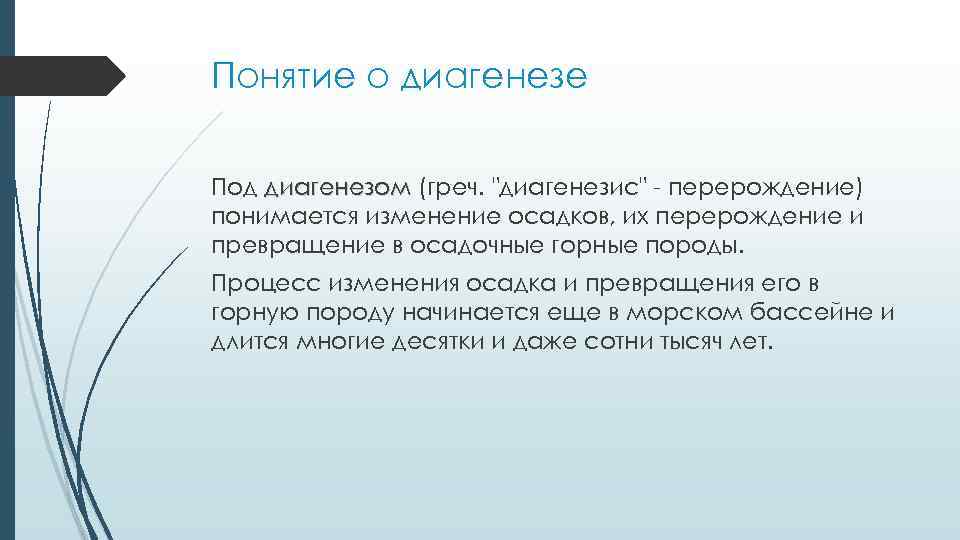 Понятие о диагенезе

Под диагенезом (греч. "диагенезис" - перерождение) понимается изменение осадков, их перерождение и превращение в осадочные горные породы.

Процесс изменения осадка и превращения его в горную породу начинается еще в морском бассейне и длится многие десятки и даже сотни тысяч лет.